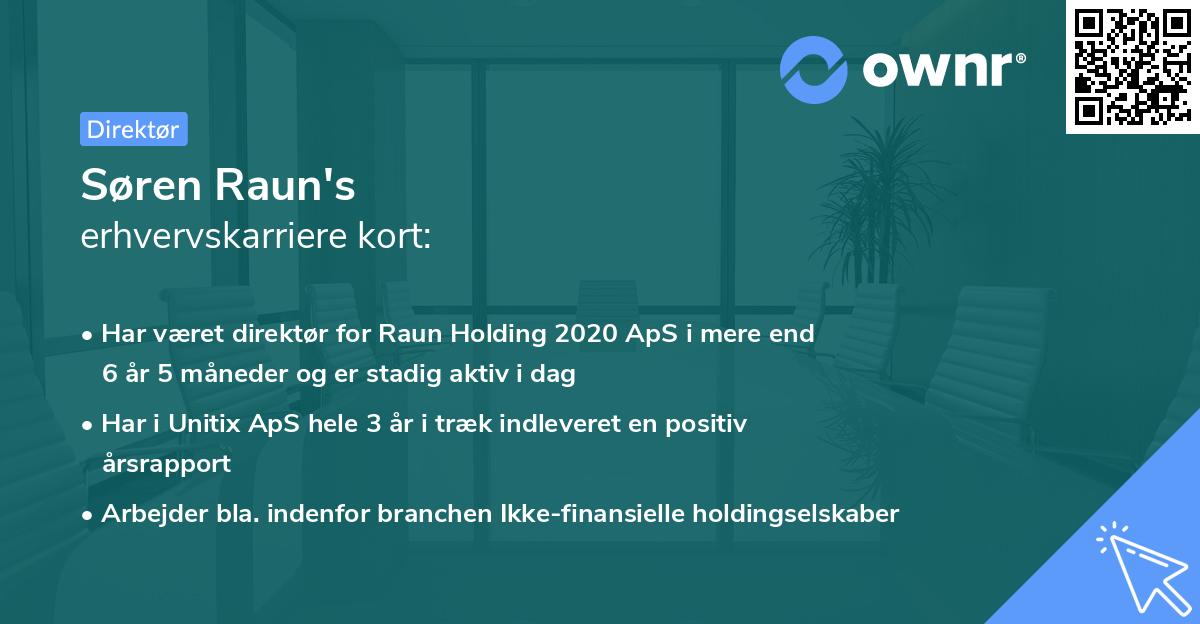 ownr®

Direktør

Søren Raun's
erhvervskarriere kort:

• Har været direktør for Raun Holding 2020 ApS i mere end 6 år 5 måneder og er stadig aktiv i dag
• Har i Unitix ApS hele 3 år i træk indleveret en positiv årsrapport
• Arbejder bla. indenfor branchen Ikke-finansielle holdingselskaber